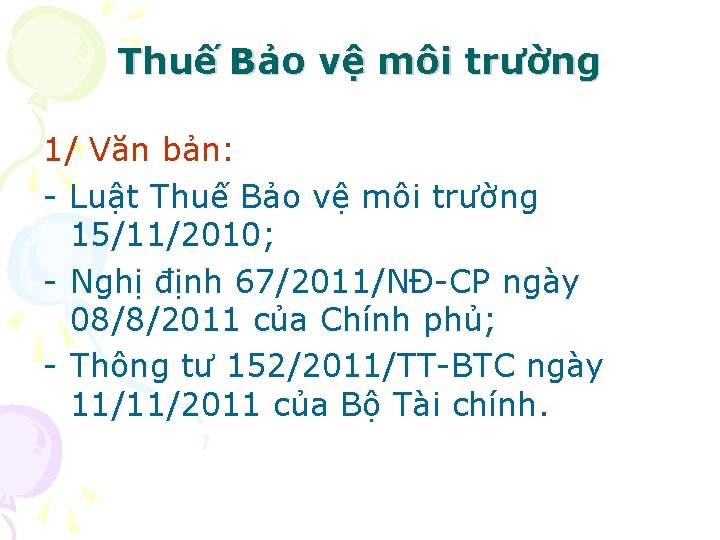 Thuế Bảo vệ môi trường

1/ Văn bản:

- Luật Thuế Bảo vệ môi trường 15/11/2010;
- Nghị định 67/2011/NĐ-CP ngày 08/8/2011 của Chính phủ;
- Thông tư 152/2011/TT-BTC ngày 11/11/2011 của Bộ Tài chính.